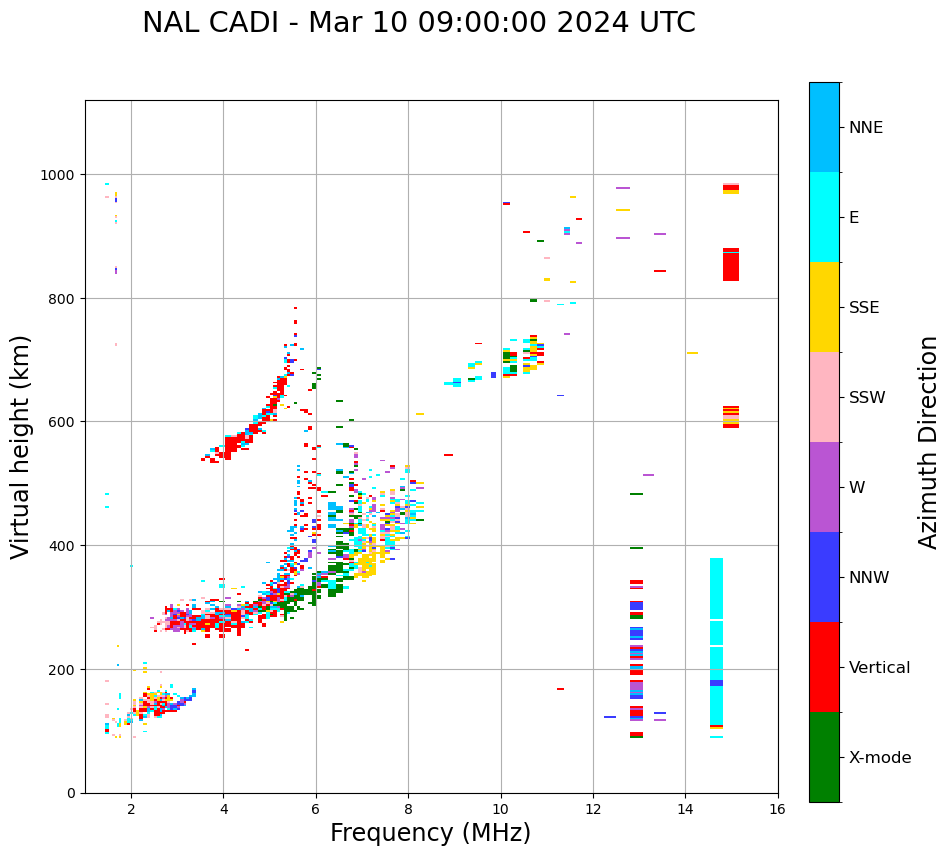 NAL CADI - Mar 10 09:00:00 2024 UTC

Virtual height (km)

1000
800
600
400
200
0

2 4 6 8 10 12 14 16

Frequency (MHz)

NNE
E
SSE
SSW
W
NNW
Vertical
X-mode

Azimuth Direction